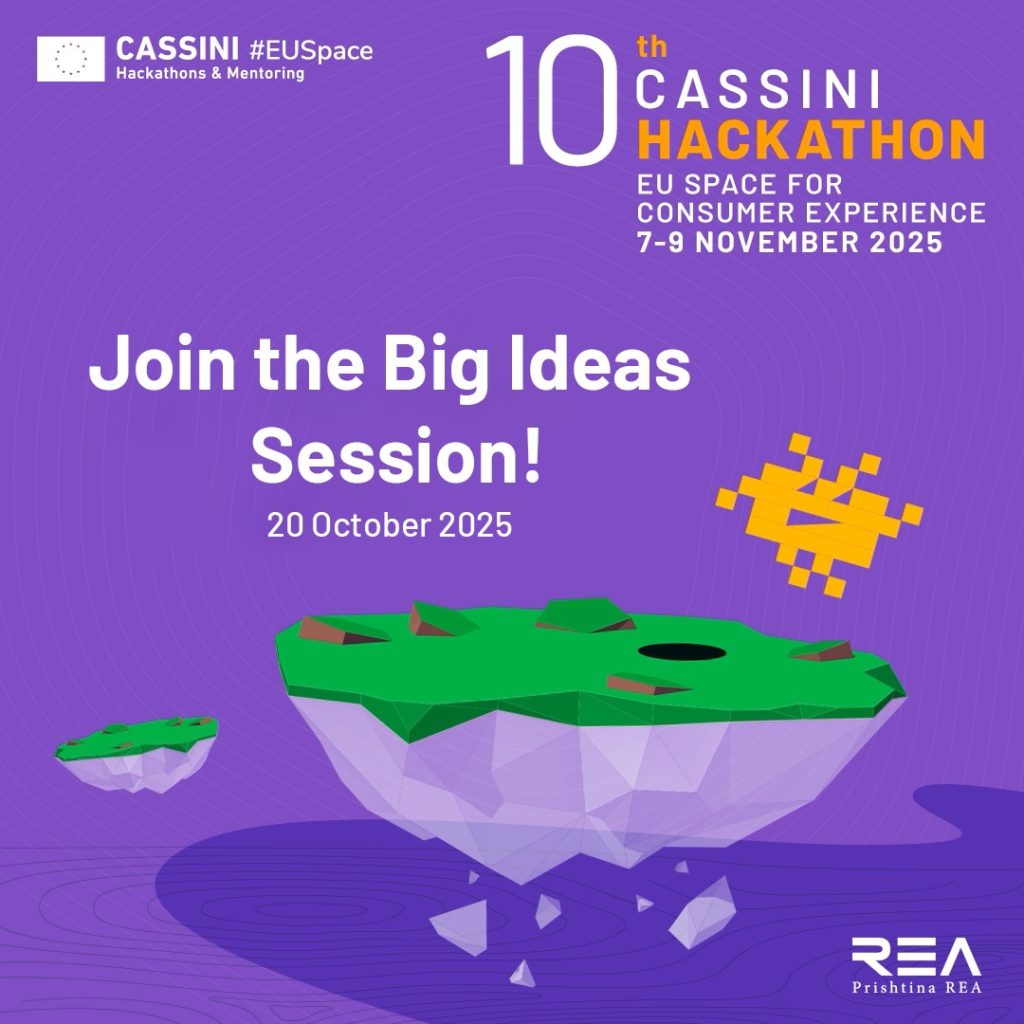 CASSINI #EUSpace
Hackathons & Mentoring

10th CASSINI HACKATHON
EU SPACE FOR CONSUMER EXPERIENCE
7-9 NOVEMBER 2025

Join the Big Ideas Session!
20 October 2025

REA
Prishtina REA